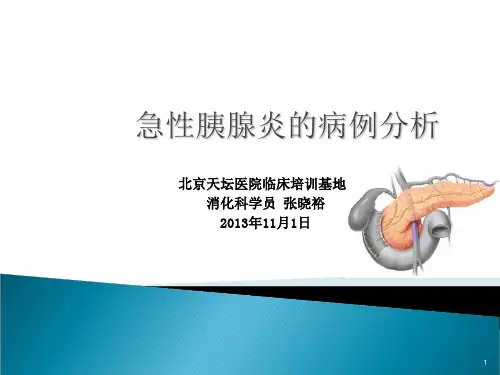 急性胰腺炎的病例分析

北京天坛医院临床培训基地
消化科学员 张晓裕
2013年11月1日

1